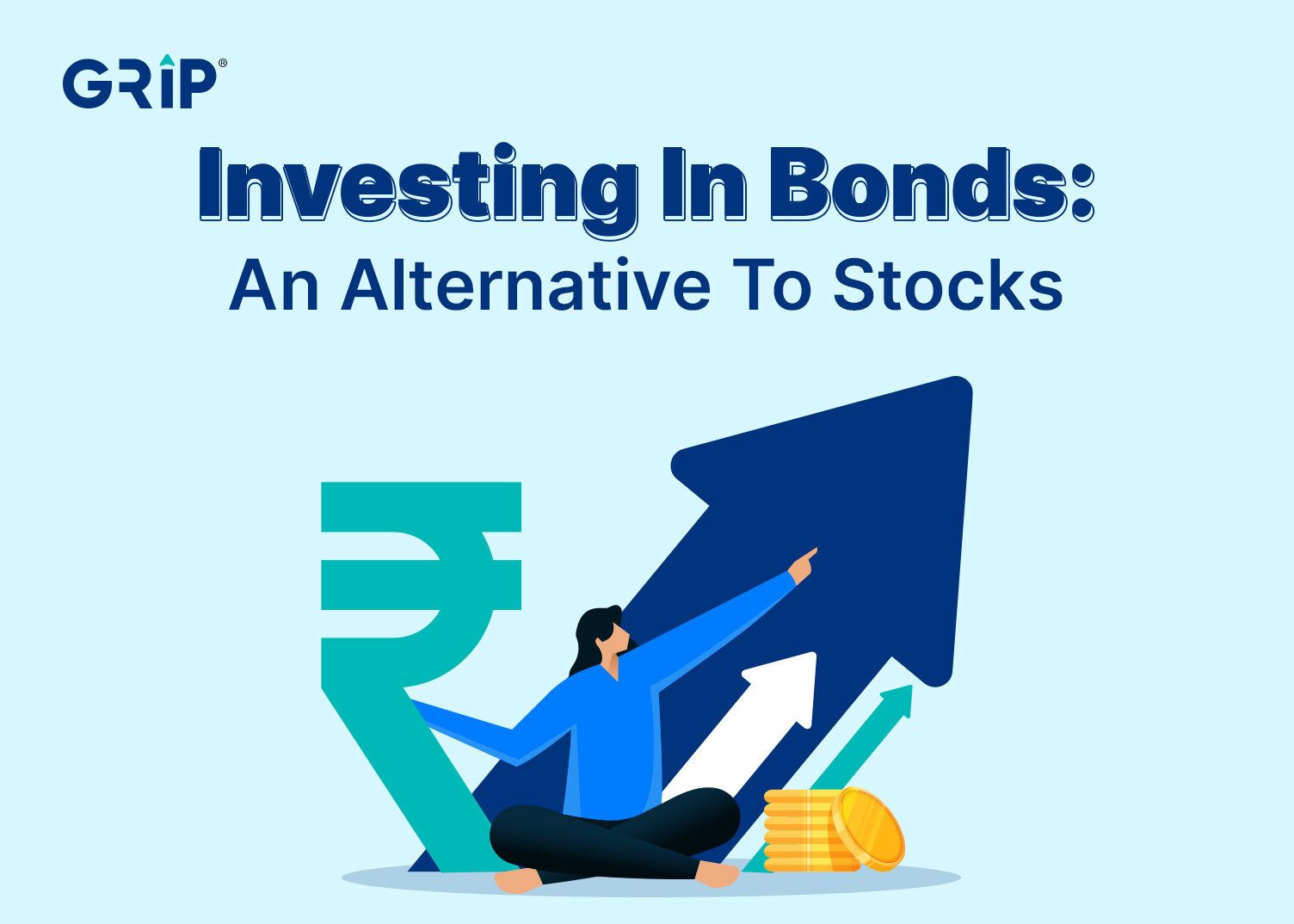 GRIP®

Investing In Bonds:
An Alternative To Stocks

₹